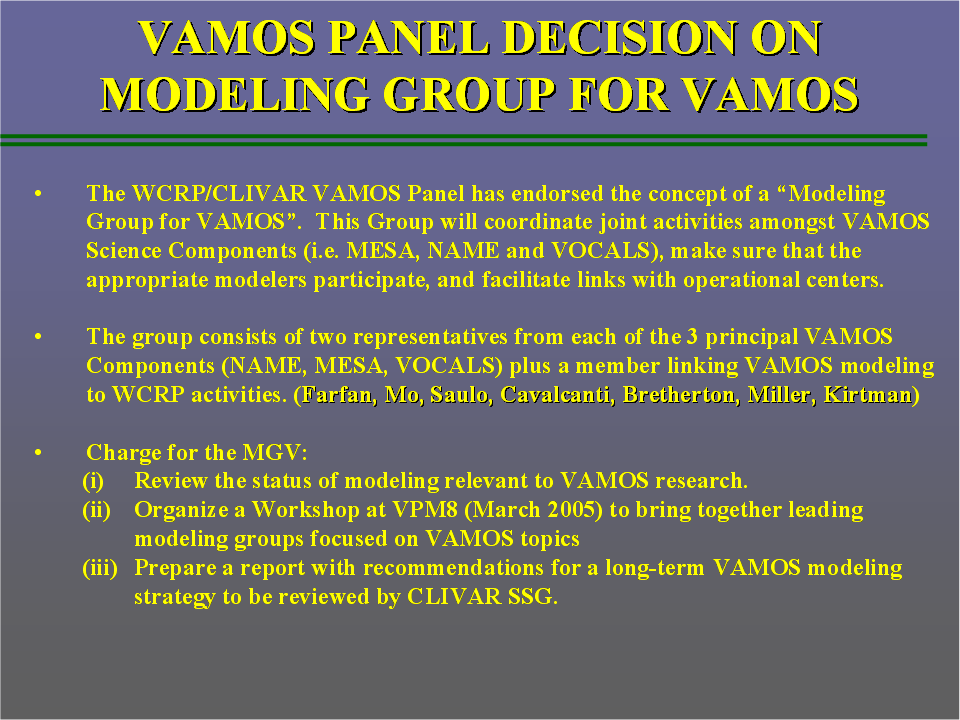 VAMOS PANEL DECISION ON MODELING GROUP FOR VAMOS

• The WCRP/CLIVAR VAMOS Panel has endorsed the concept of a “Modeling Group for VAMOS”. This Group will coordinate joint activities amongst VAMOS Science Components (i.e. MESA, NAME and VOCALS), make sure that the appropriate modelers participate, and facilitate links with operational centers.

• The group consists of two representatives from each of the 3 principal VAMOS Components (NAME, MESA, VOCALS) plus a member linking VAMOS modeling to WCRP activities. (Farfan, Mo, Saulo, Cavalcanti, Bretherton, Miller, Kirtman)

• Charge for the MGV:
(i) Review the status of modeling relevant to VAMOS research.
(ii) Organize a Workshop at VPM8 (March 2005) to bring together leading modeling groups focused on VAMOS topics
(iii) Prepare a report with recommendations for a long-term VAMOS modeling strategy to be reviewed by CLIVAR SSG.